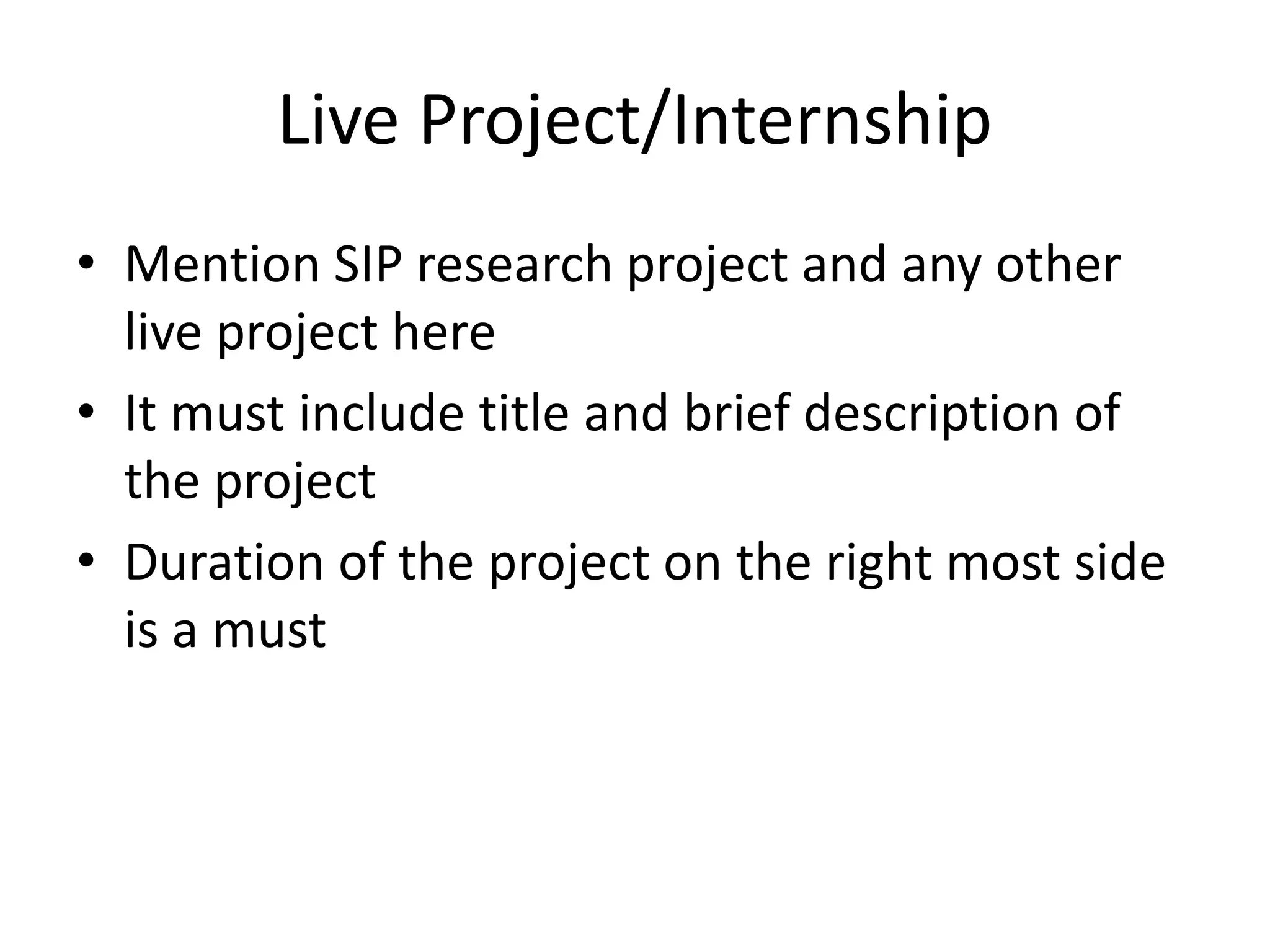 Live Project/Internship

• Mention SIP research project and any other live project here
• It must include title and brief description of the project
• Duration of the project on the right most side is a must